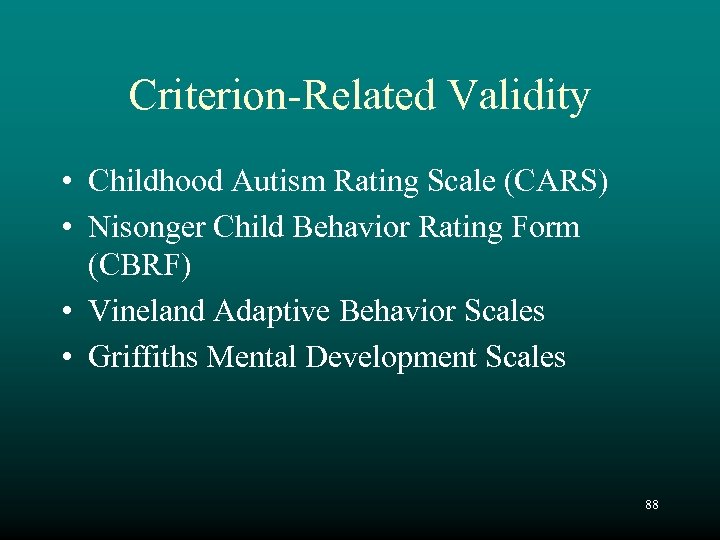 Criterion-Related Validity

• Childhood Autism Rating Scale (CARS)
• Nisonger Child Behavior Rating Form (CBRF)
• Vineland Adaptive Behavior Scales
• Griffiths Mental Development Scales

88